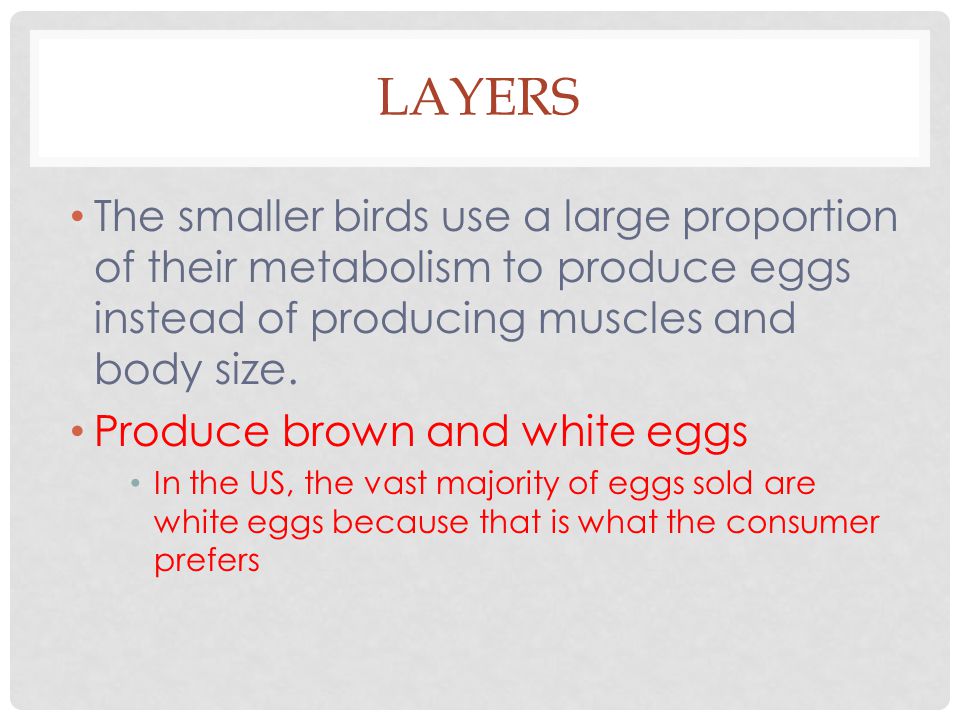 LAYERS

• The smaller birds use a large proportion of their metabolism to produce eggs instead of producing muscles and body size.

• Produce brown and white eggs

• In the US, the vast majority of eggs sold are white eggs because that is what the consumer prefers